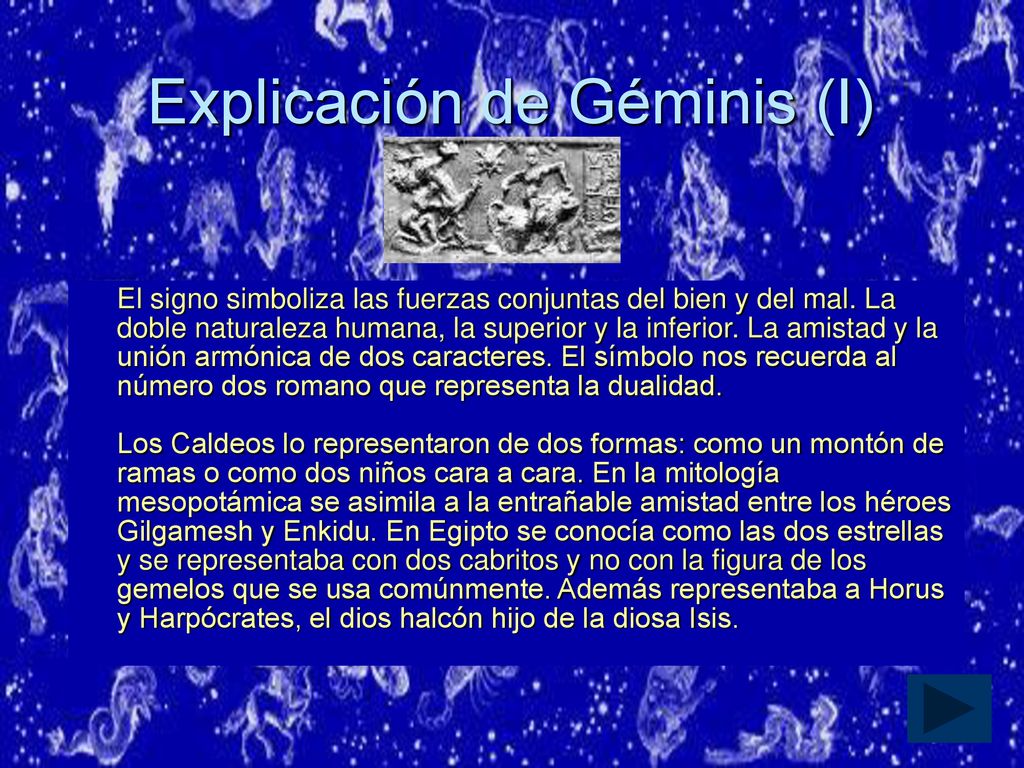 Explicación de Géminis (I)

El signo simboliza las fuerzas conjuntas del bien y del mal. La doble naturaleza humana, la superior y la inferior. La amistad y la unión armónica de dos caracteres. El símbolo nos recuerda al número dos romano que representa la dualidad.

Los Caldeos lo representaron de dos formas: como un montón de ramas o como dos niños cara a cara. En la mitología mesopotámica se asimila a la entrañable amistad entre los héroes Gilgamesh y Enkidu. En Egipto se conocía como las dos estrellas y se representaba con dos cabritos y no con la figura de los gemelos que se usa comúnmente. Además representaba a Horus y Harpócrates, el dios halcón hijo de la diosa Isis.